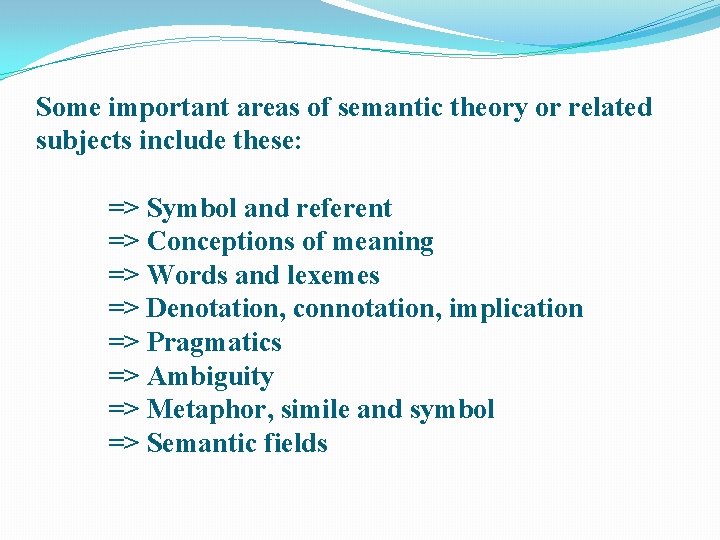 Some important areas of semantic theory or related subjects include these:

=> Symbol and referent
=> Conceptions of meaning
=> Words and lexemes
=> Denotation, connotation, implication
=> Pragmatics
=> Ambiguity
=> Metaphor, simile and symbol
=> Semantic fields